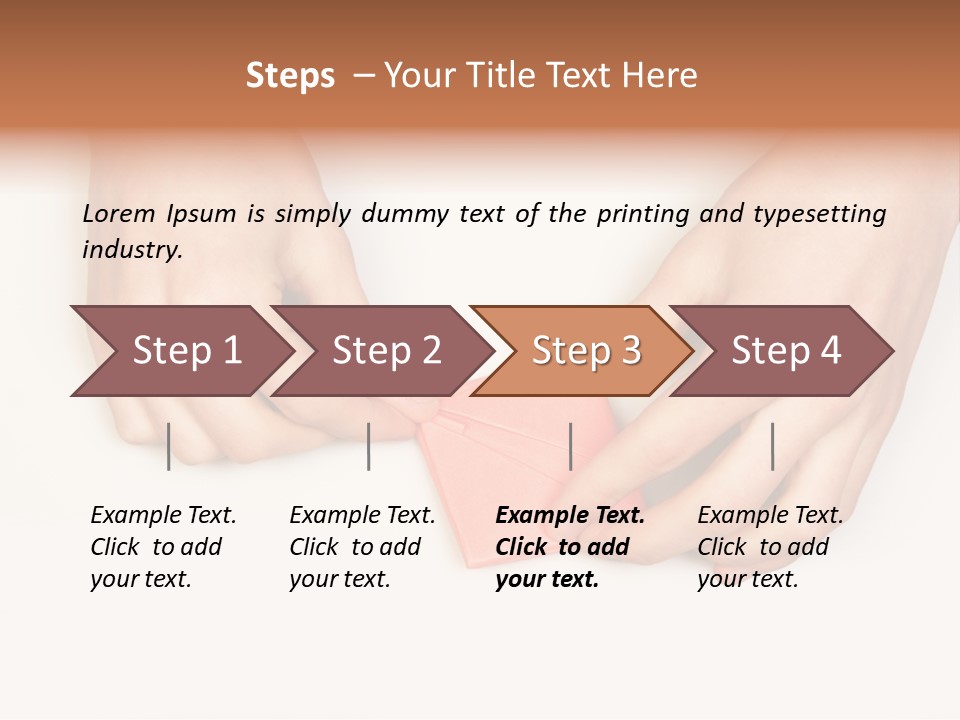 Steps – Your Title Text Here

Lorem Ipsum is simply dummy text of the printing and typesetting industry.

Step 1

Step 2

Step 3

Step 4

Example Text. Click to add your text.

Example Text. Click to add your text.

Example Text. Click to add your text.

Example Text. Click to add your text.